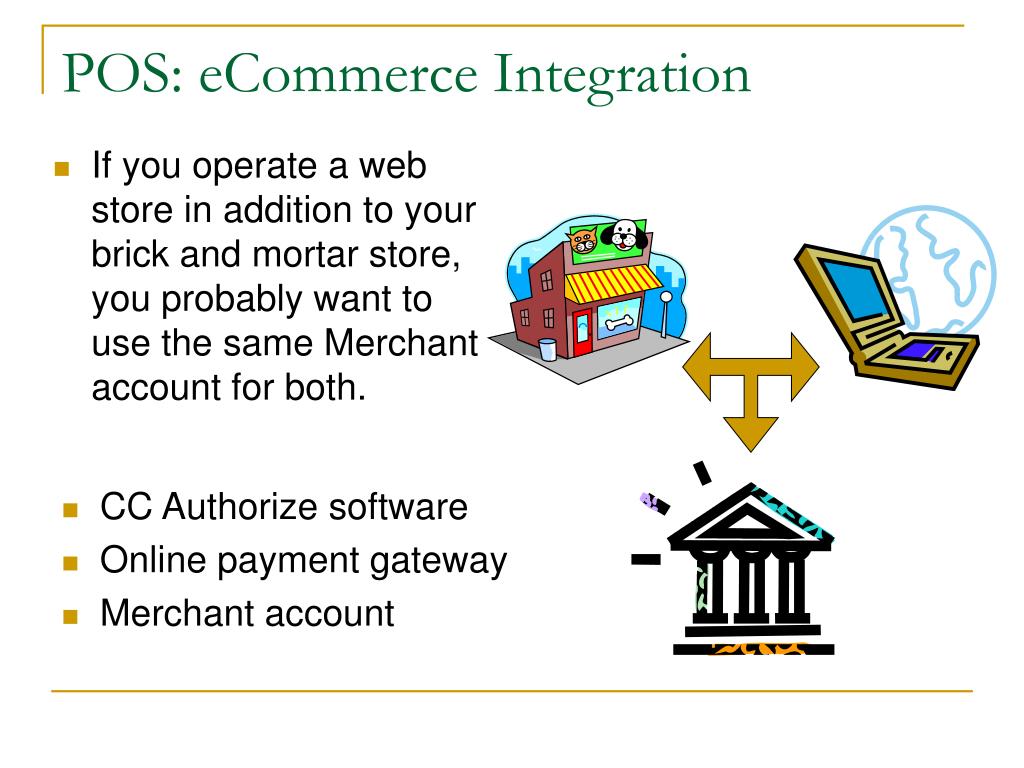 POS: eCommerce Integration

If you operate a web store in addition to your brick and mortar store, you probably want to use the same Merchant account for both.

CC Authorize software
Online payment gateway
Merchant account